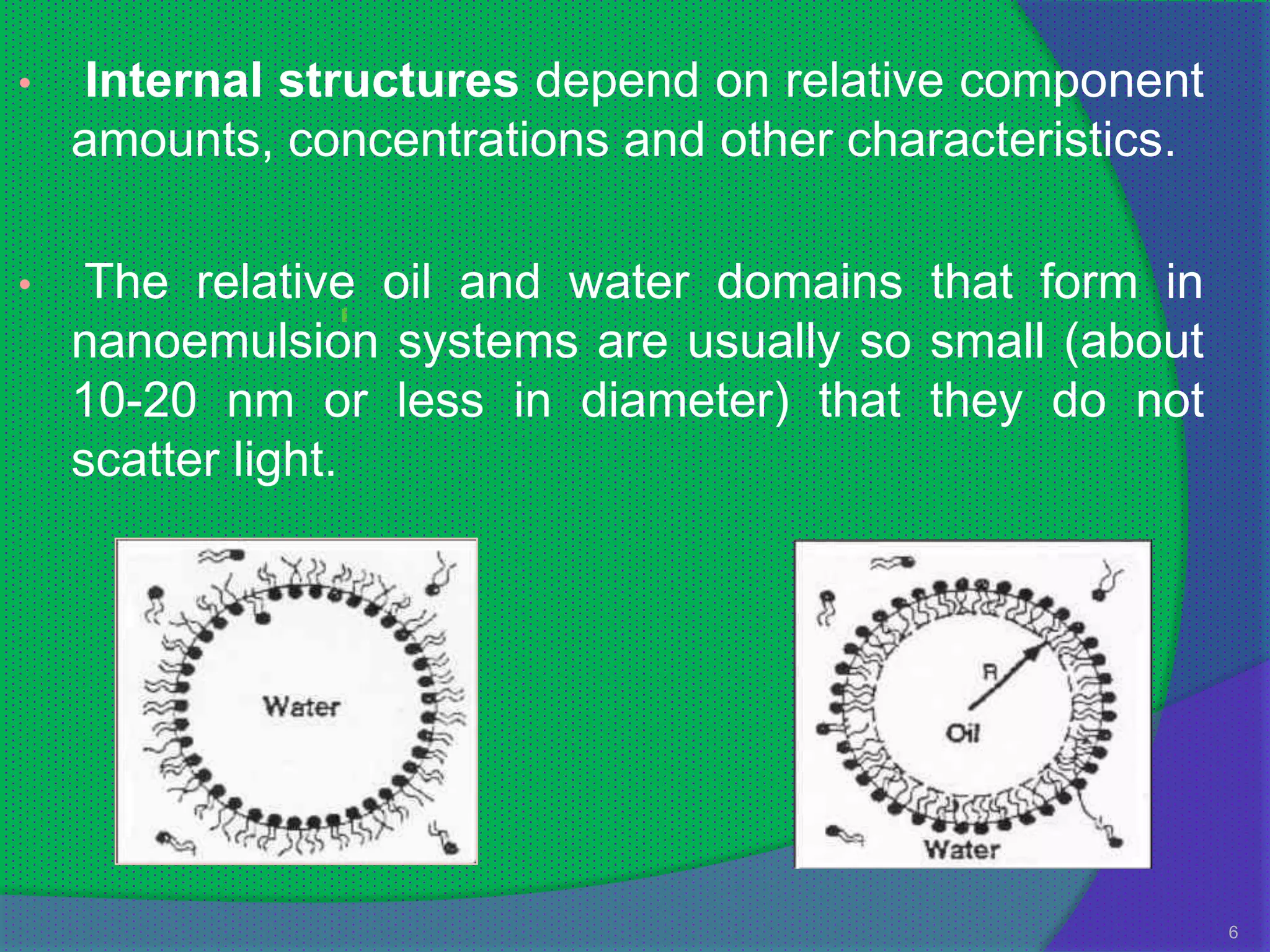 • Internal structures depend on relative component amounts, concentrations and other characteristics.

• The relative oil and water domains that form in nanoemulsion systems are usually so small (about 10-20 nm or less in diameter) that they do not scatter light.

Water

R
Oil
Water

6